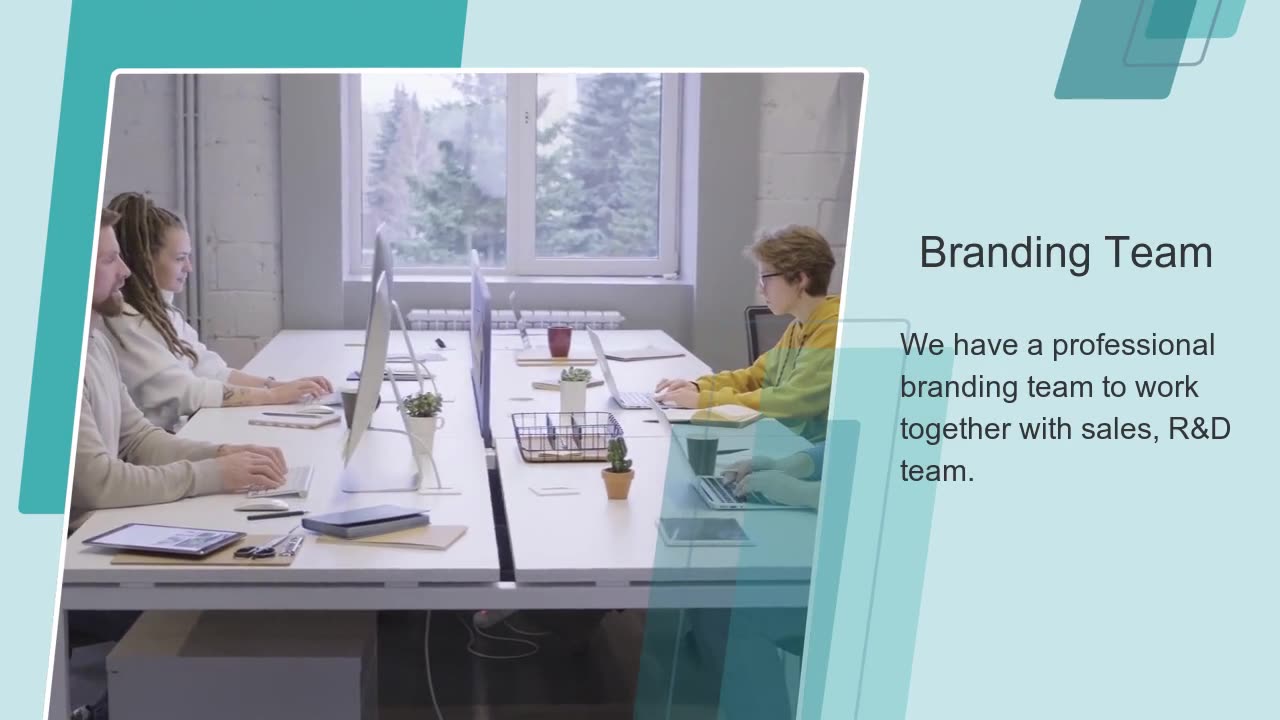 Branding Team

We have a professional branding team to work together with sales, R&D team.